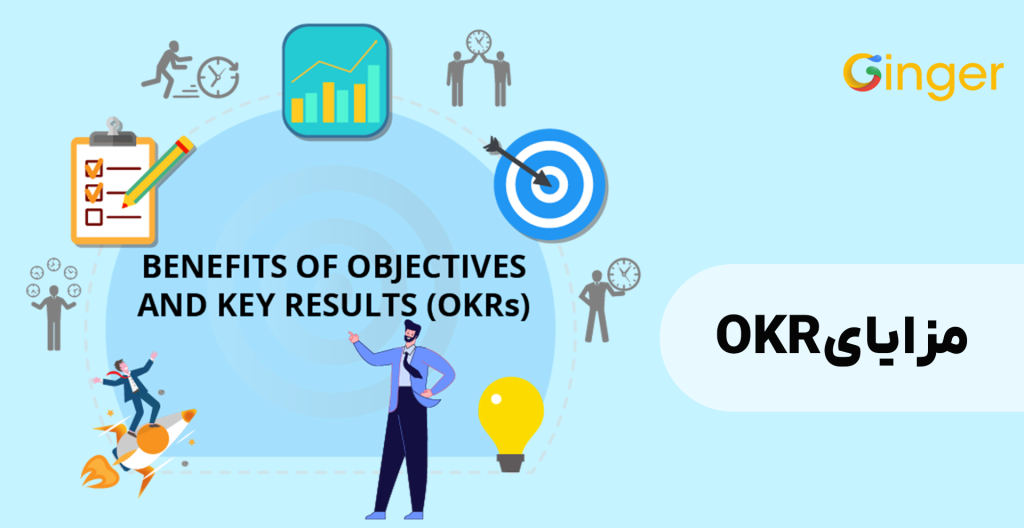 Ginger

BENEFITS OF OBJECTIVES AND KEY RESULTS (OKRs)

مزایایOKR